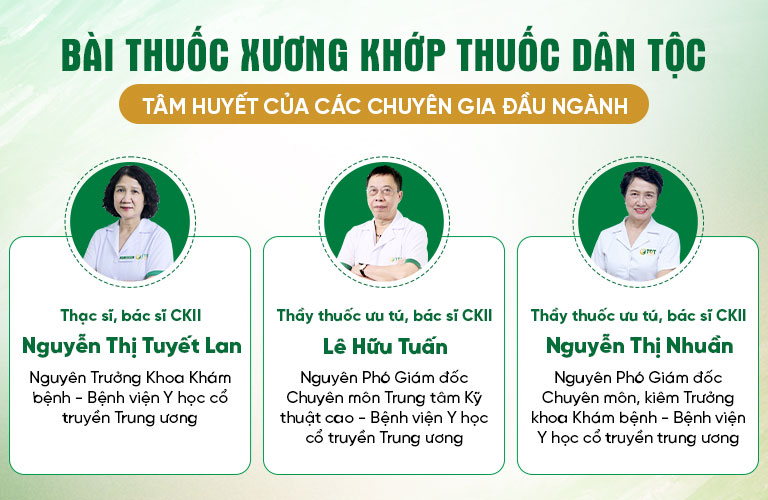 BÀI THUỐC XƯƠNG KHỚP THUỐC DÂN TỘC

TÂM HUYẾT CỦA CÁC CHUYÊN GIA ĐẦU NGÀNH

Thạc sĩ, bác sĩ CKII

Nguyễn Thị Tuyết Lan

Nguyên Trưởng Khoa Khám bệnh - Bệnh viện Y học cổ truyền Trung ương

Thầy thuốc ưu tú, bác sĩ CKII

Lê Hữu Tuấn

Nguyên Phó Giám đốc Chuyên môn Trung tâm Kỹ thuật cao - Bệnh viện Y học cổ truyền Trung ương

Thầy thuốc ưu tú, bác sĩ CKII

Nguyễn Thị Nhuần

Nguyên Phó Giám đốc Chuyên môn, kiêm Trưởng khoa Khám bệnh - Bệnh viện Y học cổ truyền trung ương